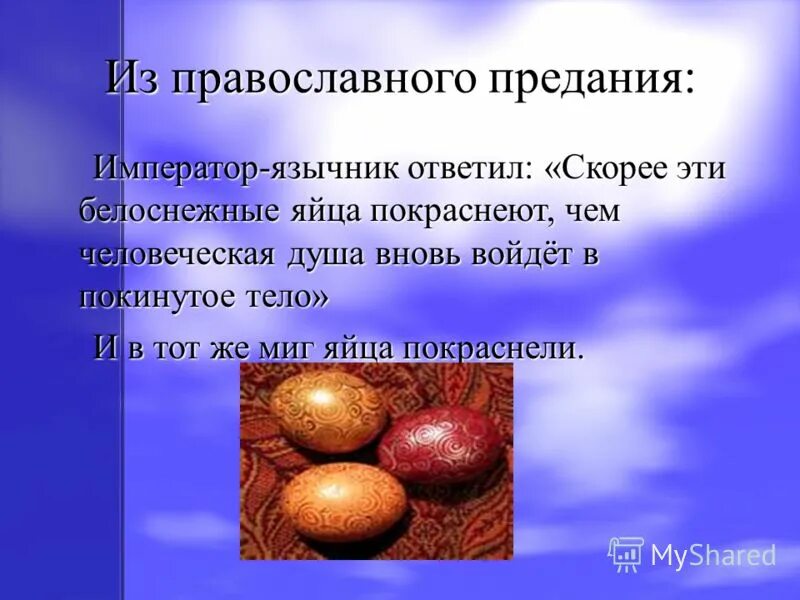 Из православного предания:

Император-язычник ответил: «Скорее эти белоснежные яйца покраснеют, чем человеческая душа вновь войдёт в покинутое тело»

И в тот же миг яйца покраснели.

MyShared